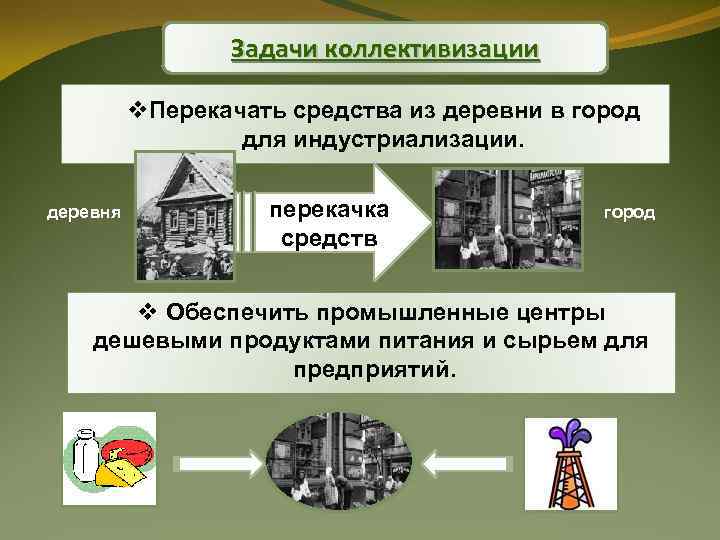 Задачи коллективизации

❖Перекачать средства из деревни в город для индустриализации.

деревня

перекачка средств

город

❖ Обеспечить промышленные центры дешевыми продуктами питания и сырьем для предприятий.